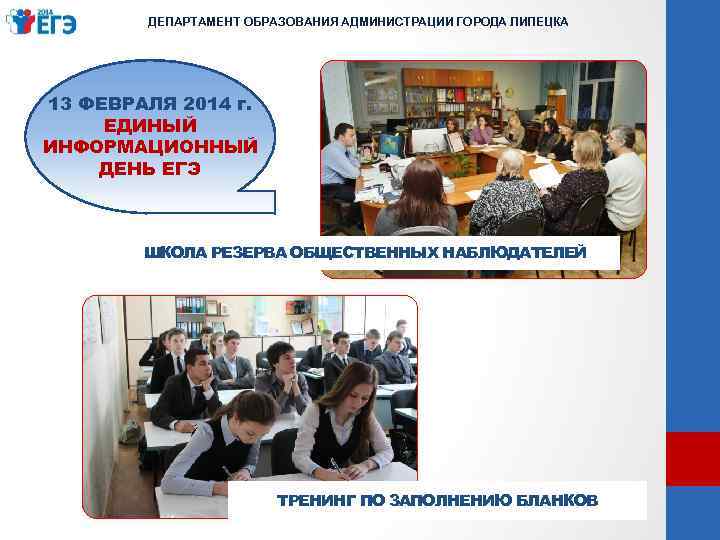 2014 ЕГЭ

ДЕПАРТАМЕНТ ОБРАЗОВАНИЯ АДМИНИСТРАЦИИ ГОРОДА ЛИПЕЦКА

13 ФЕВРАЛЯ 2014 г.
ЕДИНЫЙ ИНФОРМАЦИОННЫЙ ДЕНЬ ЕГЭ

ШКОЛА РЕЗЕРВА ОБЩЕСТВЕННЫХ НАБЛЮДАТЕЛЕЙ

ТРЕНИНГ ПО ЗАПОЛНЕНИЮ БЛАНКОВ